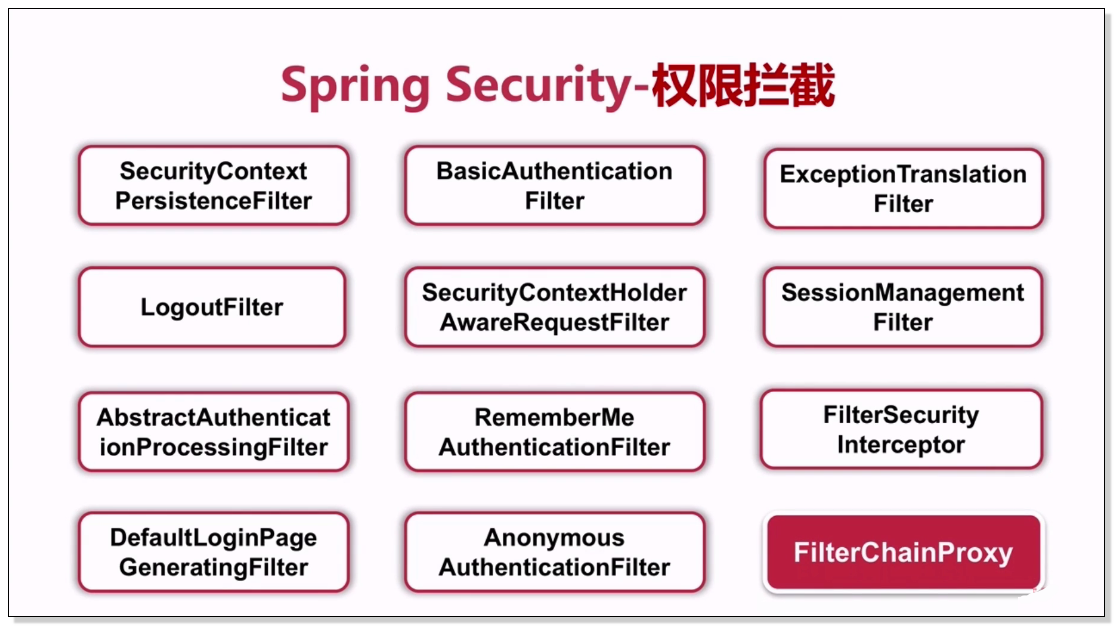 Spring Security-权限拦截

SecurityContext
PersistenceFilter

LogoutFilter

AbstractAuthenticat
ionProcessingFilter

DefaultLoginPage
GeneratingFilter

BasicAuthentication
Filter

SecurityContextHolder
AwareRequestFilter

RememberMe
AuthenticationFilter

Anonymous
AuthenticationFilter

ExceptionTranslation
Filter

SessionManagement
Filter

FilterSecurity
Interceptor

FilterChainProxy